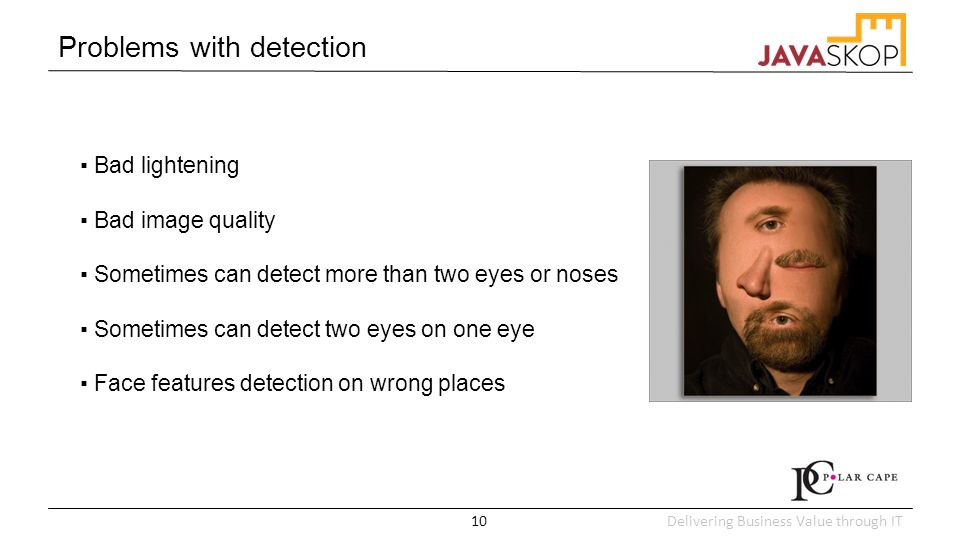 Problems with detection

JAVASKOP

▪ Bad lightening

▪ Bad image quality

▪ Sometimes can detect more than two eyes or noses

▪ Sometimes can detect two eyes on one eye

▪ Face features detection on wrong places

PC POLAR CAPE

10

Delivering Business Value through IT